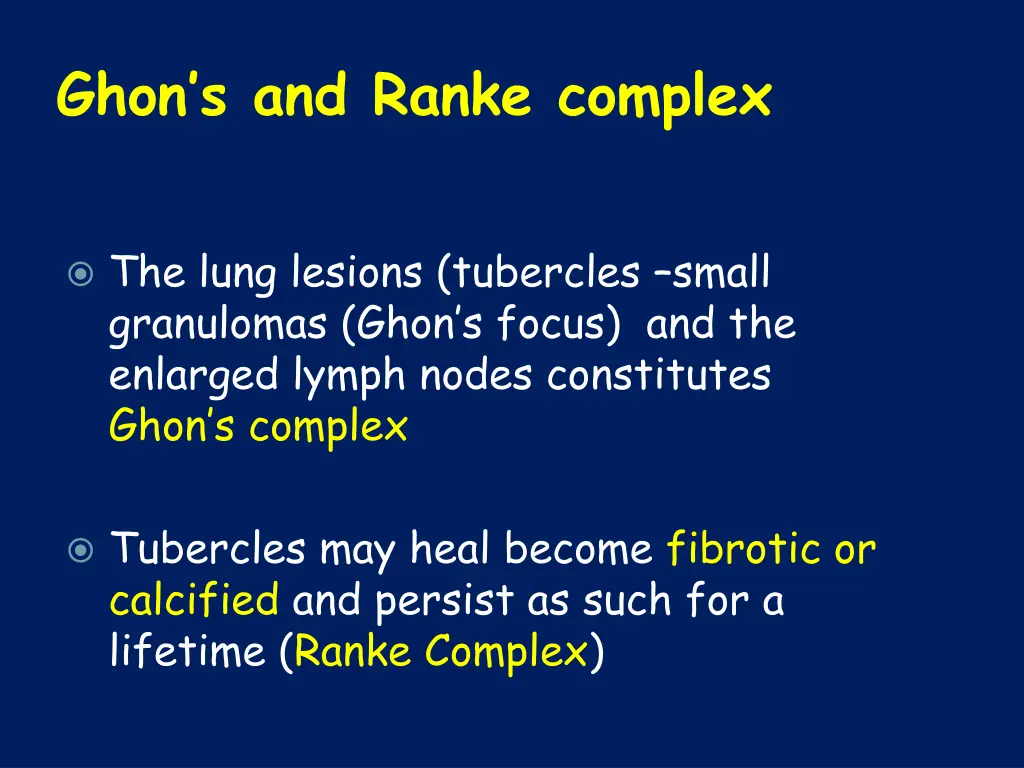 Ghon's and Ranke complex

The lung lesions (tubercles –small granulomas (Ghon's focus) and the enlarged lymph nodes constitutes Ghon's complex

Tubercles may heal become fibrotic or calcified and persist as such for a lifetime (Ranke Complex)